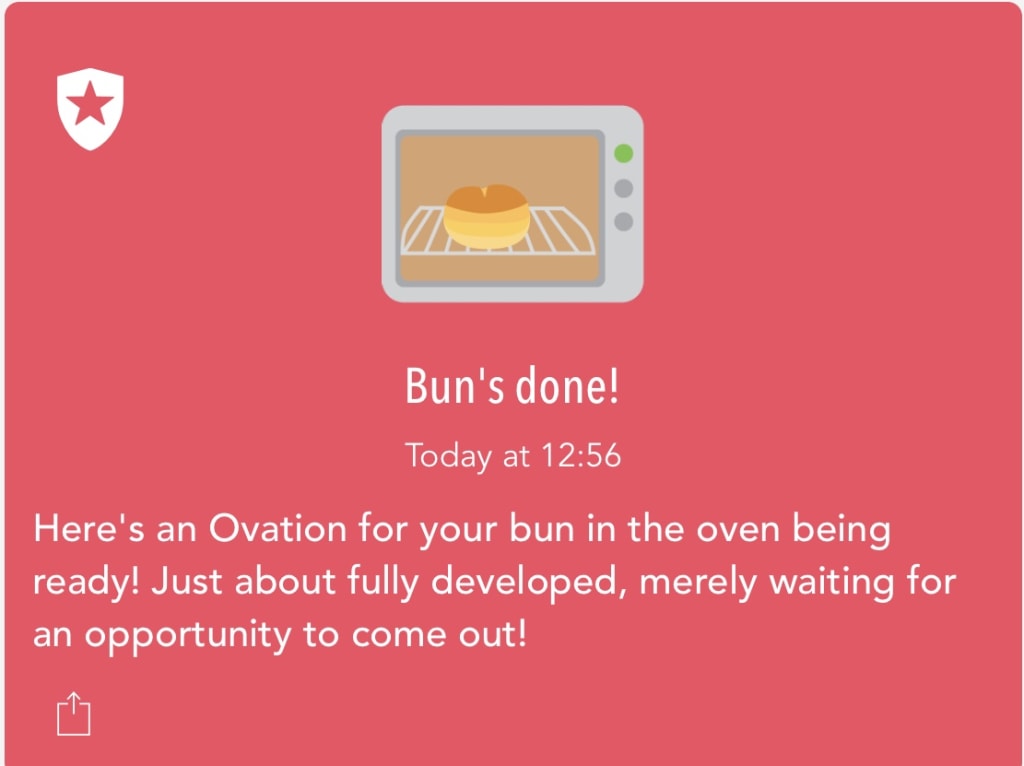 Bun's done!

Today at 12:56

Here's an Ovation for your bun in the oven being ready! Just about fully developed, merely waiting for an opportunity to come out!